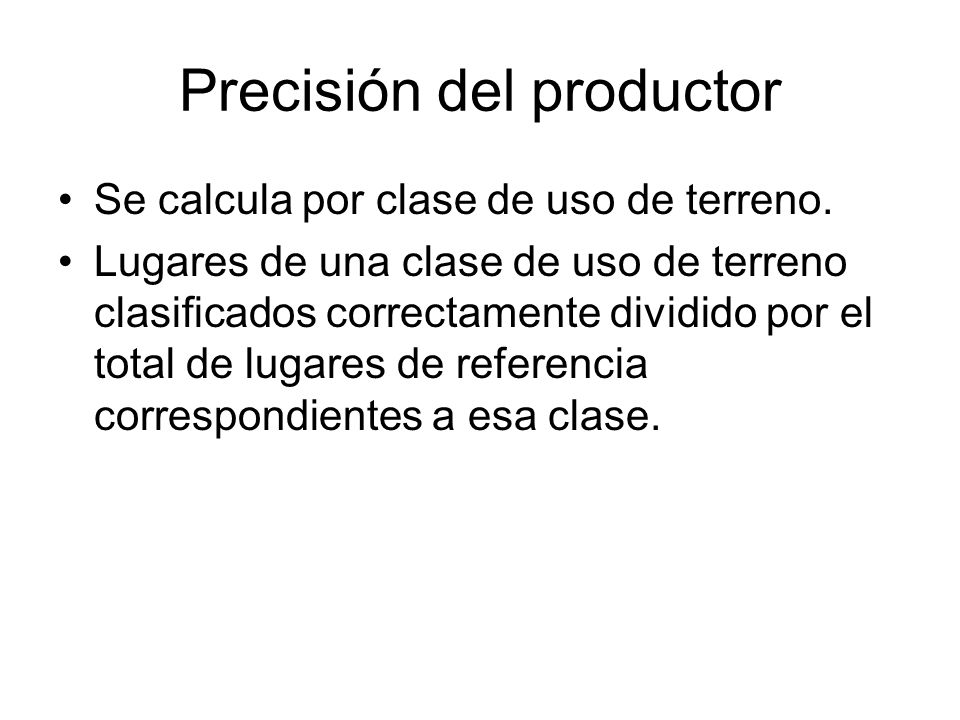 Precisión del productor

• Se calcula por clase de uso de terreno.
• Lugares de una clase de uso de terreno clasificados correctamente dividido por el total de lugares de referencia correspondientes a esa clase.